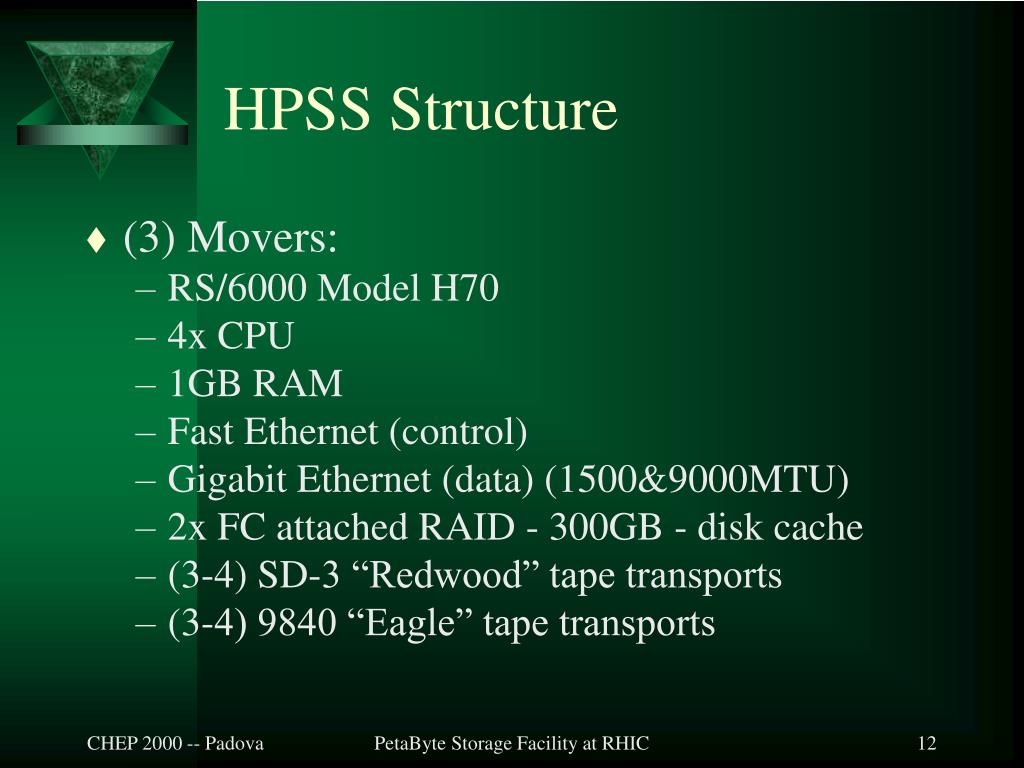 HPSS Structure

♦ (3) Movers:
– RS/6000 Model H70
– 4x CPU
– 1GB RAM
– Fast Ethernet (control)
– Gigabit Ethernet (data) (1500&9000MTU)
– 2x FC attached RAID - 300GB - disk cache
– (3-4) SD-3 “Redwood” tape transports
– (3-4) 9840 “Eagle” tape transports

CHEP 2000 -- Padova PetaByte Storage Facility at RHIC 12